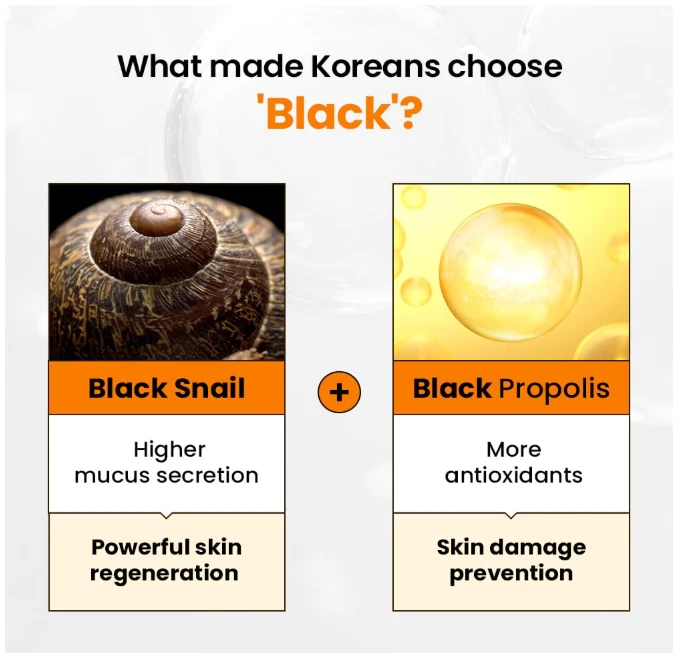 What made Koreans choose 'Black'?

Black Snail

Higher mucus secretion

Powerful skin regeneration

+

Black Propolis

More antioxidants

Skin damage prevention